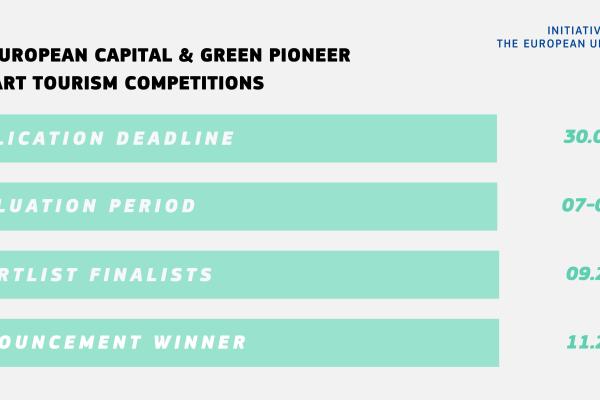 INITIATIV
THE EUROPEAN U

UROPEAN CAPITAL & GREEN PIONEER
ART TOURISM COMPETITIONS

LICATION DEADLINE
30.0

LUATION PERIOD
07-0

RTLIST FINALISTS
09.2

OUNCEMENT WINNER
11.2